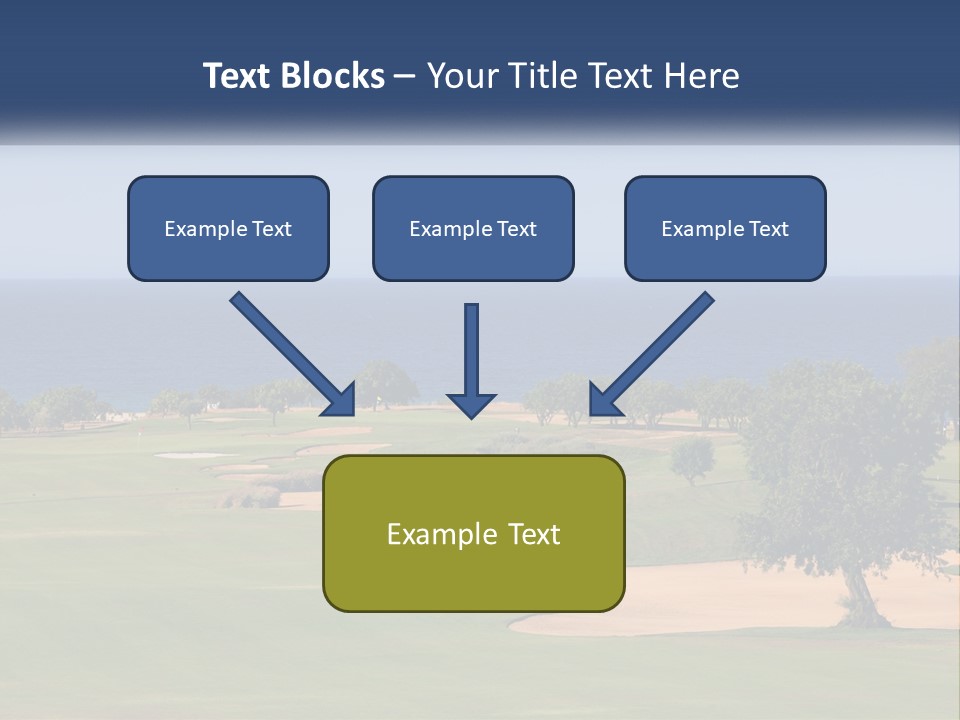 Text Blocks – Your Title Text Here

Example Text

Example Text

Example Text

Example Text